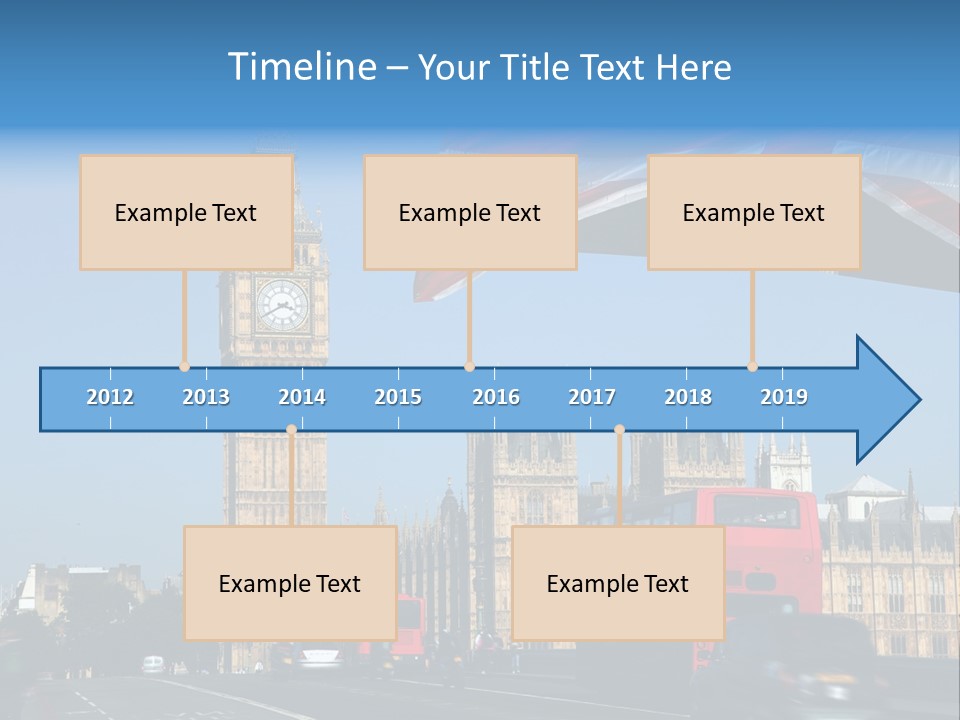 Timeline – Your Title Text Here

Example Text

Example Text

Example Text

2012 2013 2014 2015 2016 2017 2018 2019

Example Text

Example Text